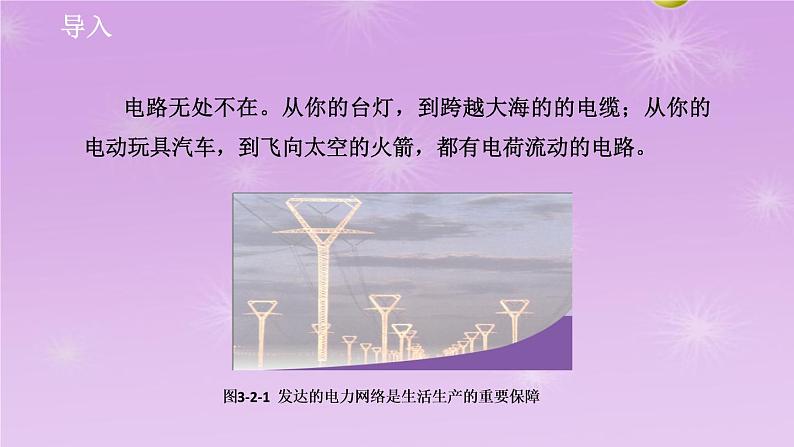 导入

电路无处不在。从你的台灯，到跨越大海的的电缆；从你的电动玩具汽车，到飞向太空的火箭，都有电荷流动的电路。

图3-2-1 发达的电力网络是生活生产的重要保障